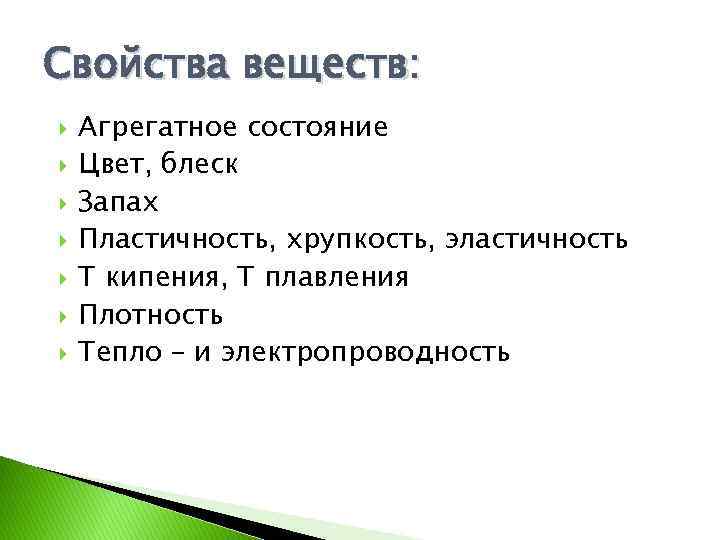 Свойства веществ:

Агрегатное состояние
Цвет, блеск
Запах
Пластичность, хрупкость, эластичность
Т кипения, Т плавления
Плотность
Тепло – и электропроводность